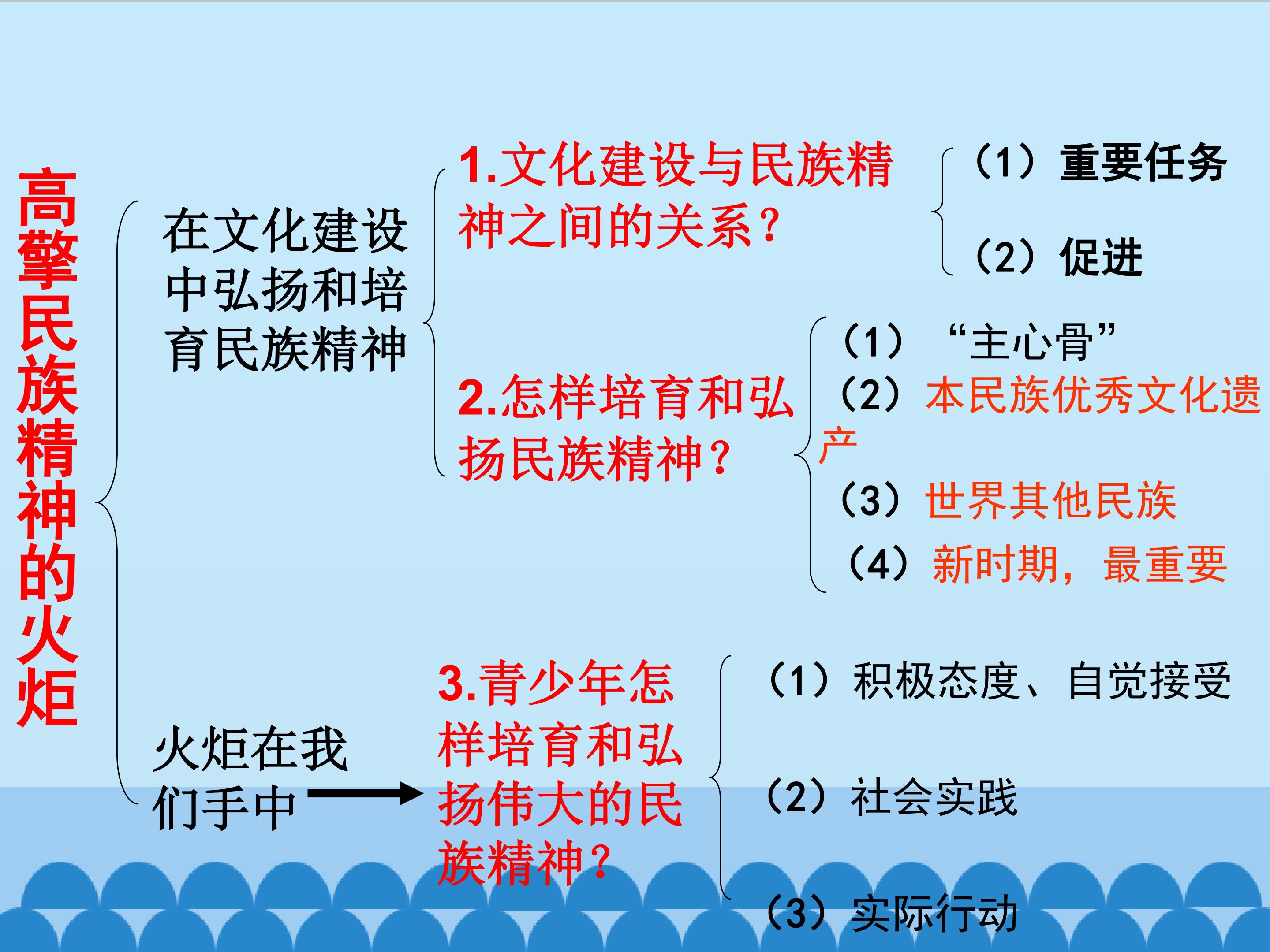 高擎民族精神的火炬

在文化建设中弘扬和培育民族精神

1.文化建设与民族精神之间的关系？

（1）重要任务

（2）促进

2.怎样培育和弘扬民族精神？

（1）“主心骨”

（2）本民族优秀文化遗产

（3）世界其他民族

（4）新时期，最重要

火炬在我们手中

3.青少年怎样培育和弘扬伟大的民族精神？

（1）积极态度、自觉接受

（2）社会实践

（3）实际行动